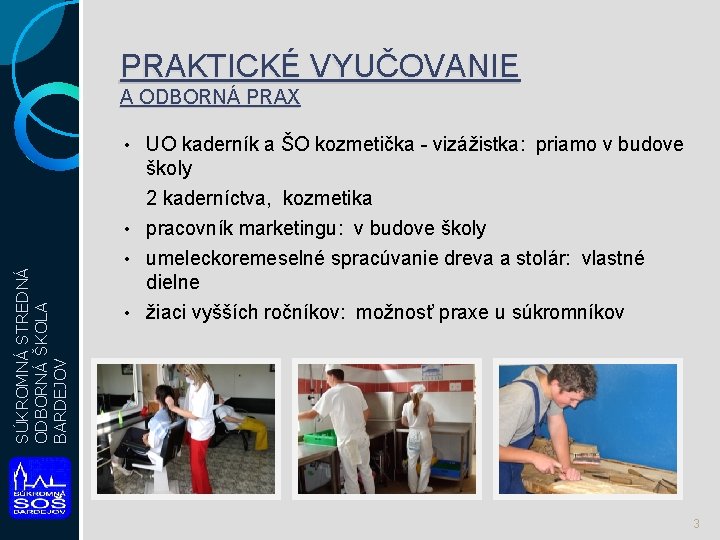 SÚKROMNÁ STREDNÁ ODBORNÁ ŠKOLA BARDEJOV

SÚKROMNÁ SOŠ BARDEJOV

PRAKTICKÉ VYUČOVANIE
A ODBORNÁ PRAX

• UO kaderník a ŠO kozmetička - vizážistka: priamo v budove školy

2 kaderníctva, kozmetika

• pracovník marketingu: v budove školy

• umeleckoremeselné spracúvanie dreva a stolár: vlastné dielne

• žiaci vyšších ročníkov: možnosť praxe u súkromníkov

3